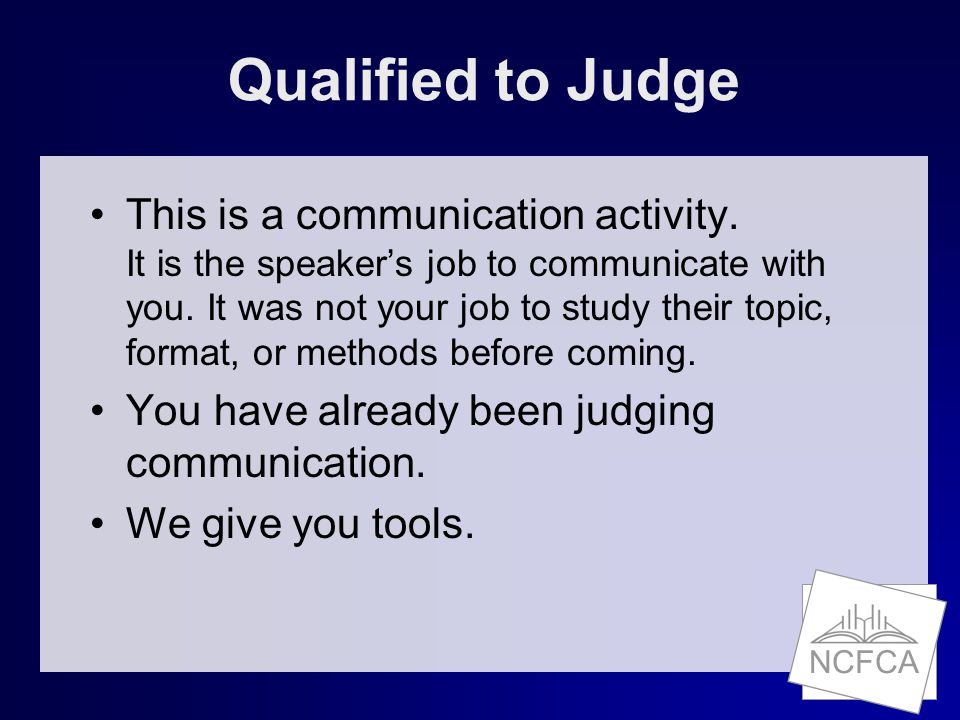 Qualified to Judge

• This is a communication activity.
It is the speaker’s job to communicate with you. It was not your job to study their topic, format, or methods before coming.

• You have already been judging communication.

• We give you tools.

NCFCA